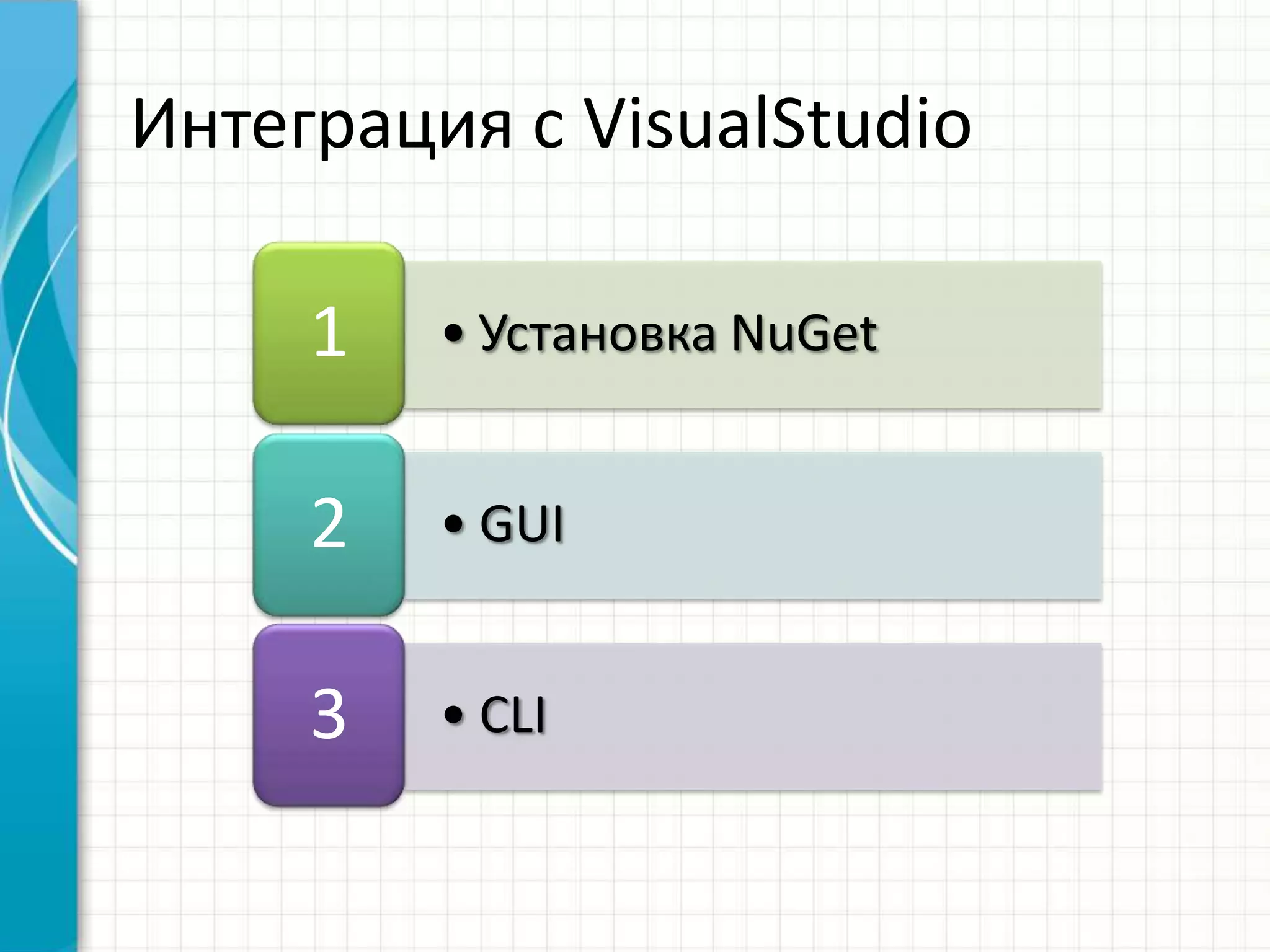 Интеграция с VisualStudio

1

• Установка NuGet

2

• GUI

3

• CLI